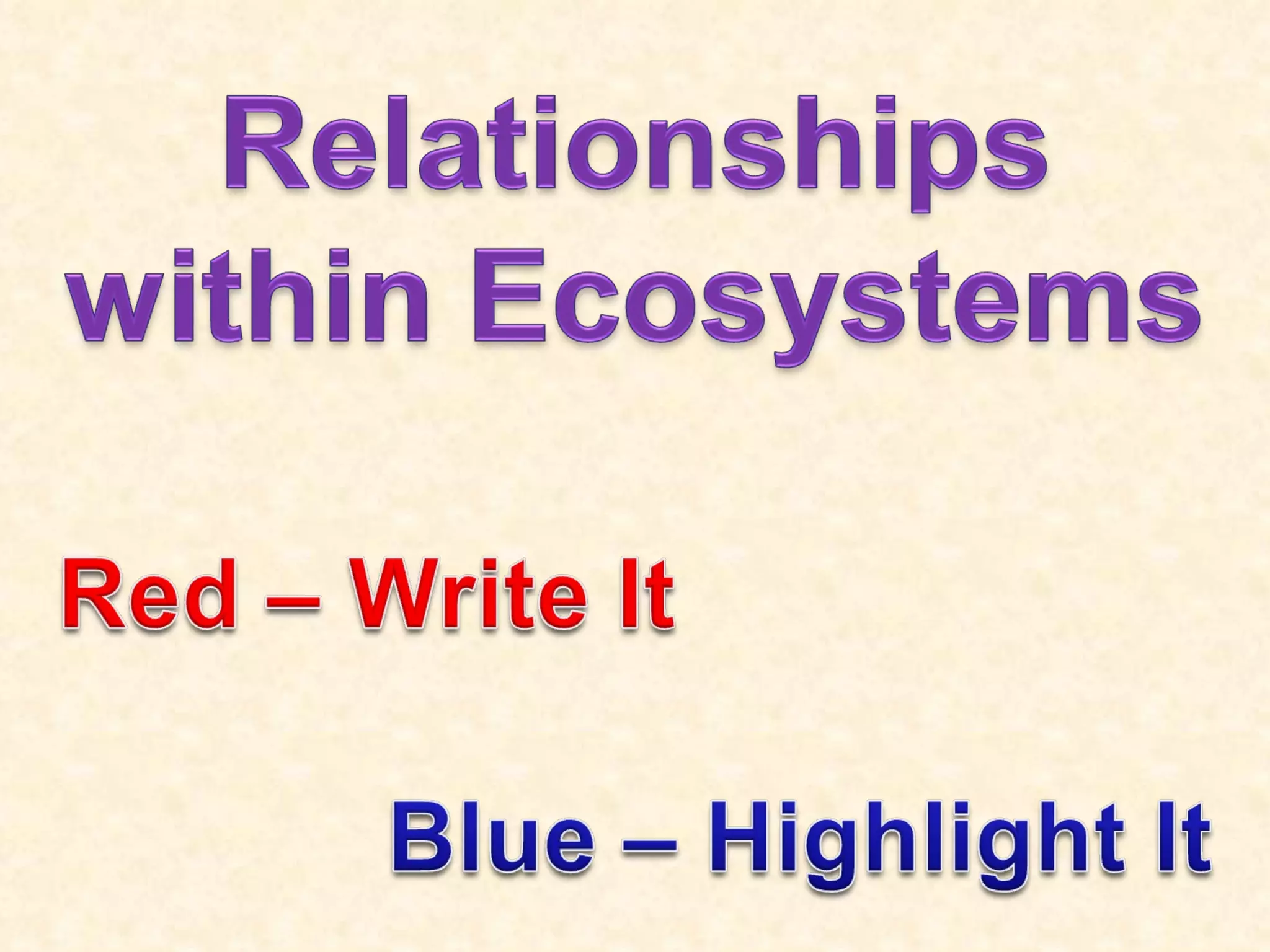 Relationships within Ecosystems

Red – Write It

Blue – Highlight It